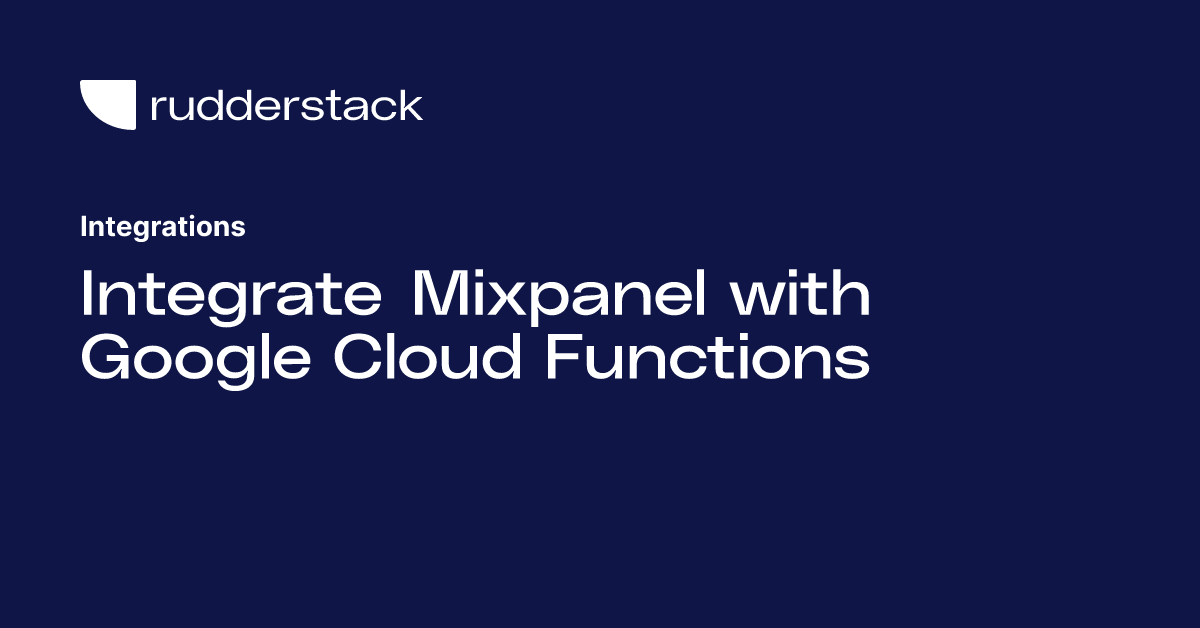 rudderstack

Integrations

Integrate Mixpanel with Google Cloud Functions